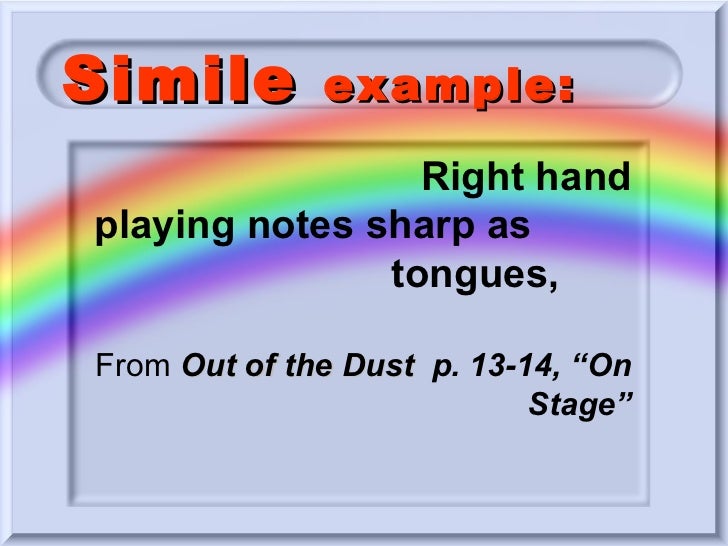 Simile example:

Right hand playing notes sharp as tongues,

From Out of the Dust p. 13-14, “On Stage”